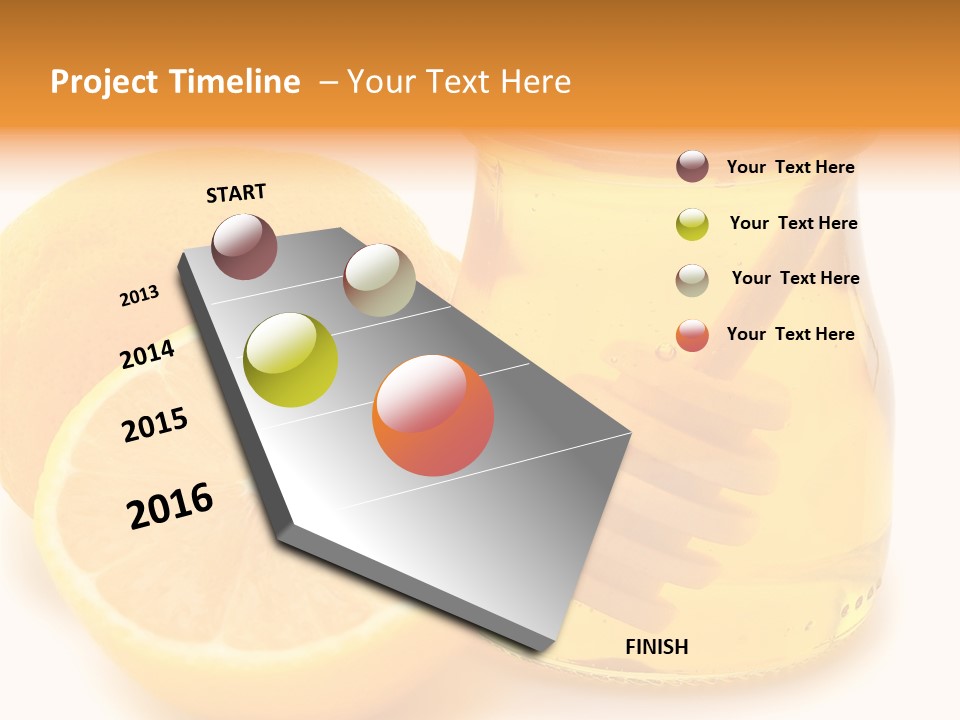 Project Timeline – Your Text Here

START

2013

2014

2015

2016

FINISH

Your Text Here

Your Text Here

Your Text Here

Your Text Here